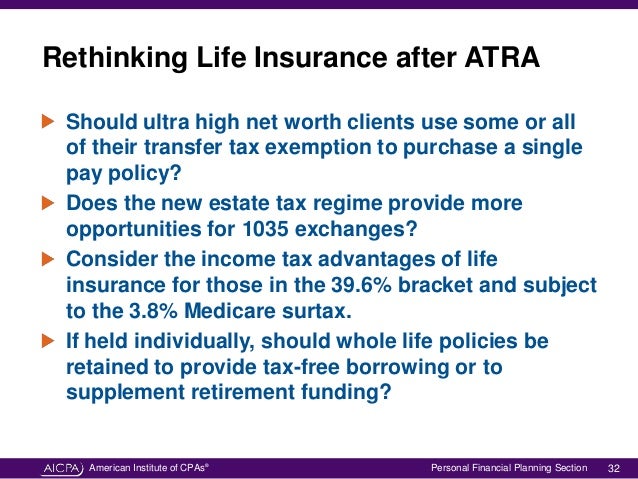 Rethinking Life Insurance after ATRA

Should ultra high net worth clients use some or all of their transfer tax exemption to purchase a single pay policy?

Does the new estate tax regime provide more opportunities for 1035 exchanges?

Consider the income tax advantages of life insurance for those in the 39.6% bracket and subject to the 3.8% Medicare surtax.

If held individually, should whole life policies be retained to provide tax-free borrowing or to supplement retirement funding?

AICPA American Institute of CPAs®

Personal Financial Planning Section 32